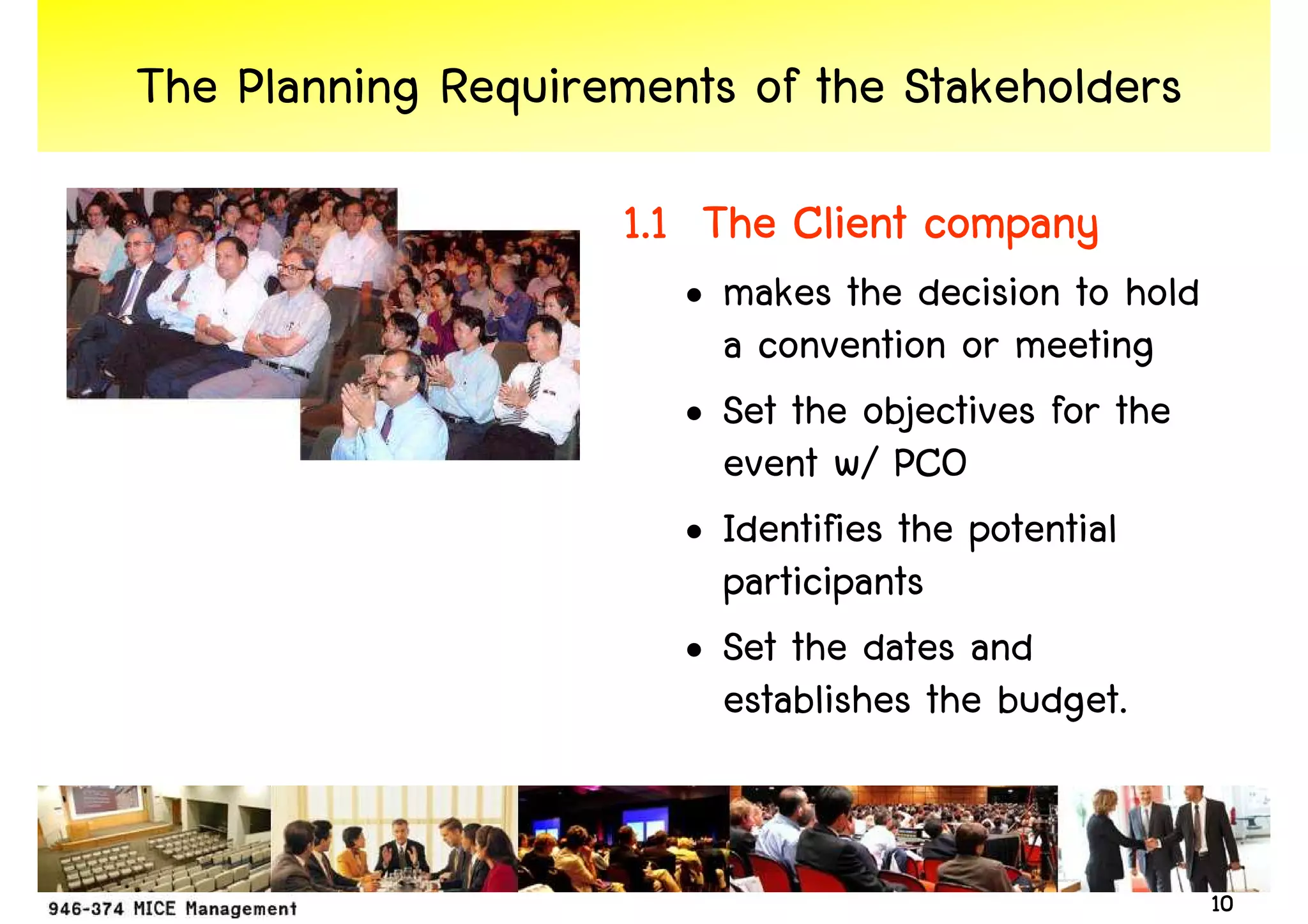 The Planning Requirements of the Stakeholders

1.1 The Client company

• makes the decision to hold a convention or meeting

• Set the objectives for the event w/ PCO

• Identifies the potential participants

• Set the dates and establishes the budget.

946-374 MICE Management

10